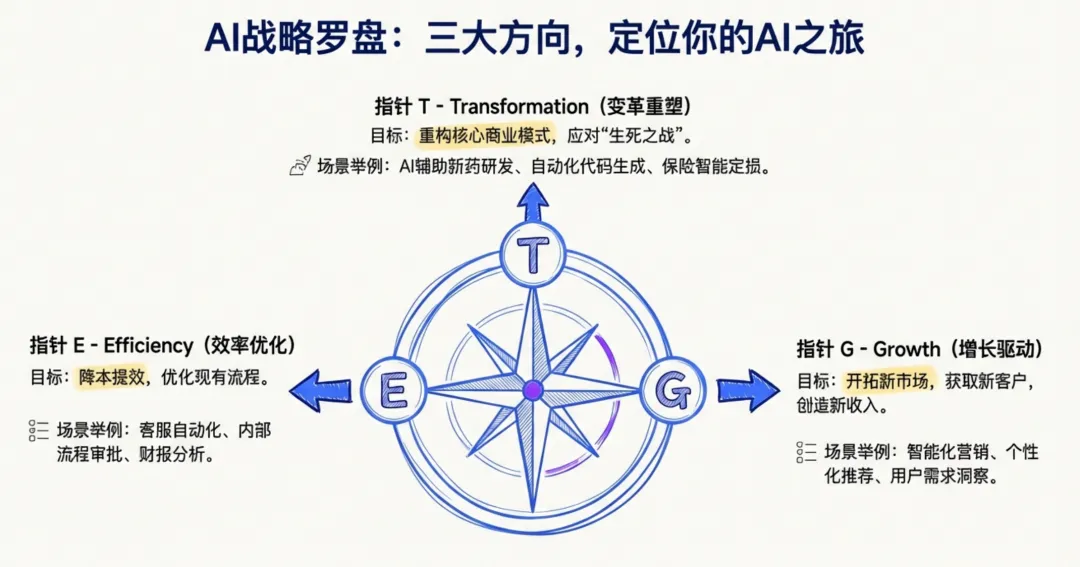 AI战略罗盘：三大方向，定位你的AI之旅

指针 T - Transformation（变革重塑）
目标：重构核心商业模式，应对“生死之战”。
场景举例：AI辅助新药研发、自动化代码生成、保险智能定损。

T

E

G

指针 E - Efficiency（效率优化）
目标：降本提效，优化现有流程。
场景举例：客服自动化、内部流程审批、财报分析。

指针 G - Growth（增长驱动）
目标：开拓新市场，获取新客户，创造新收入。
场景举例：智能化营销、个性化推荐、用户需求洞察。